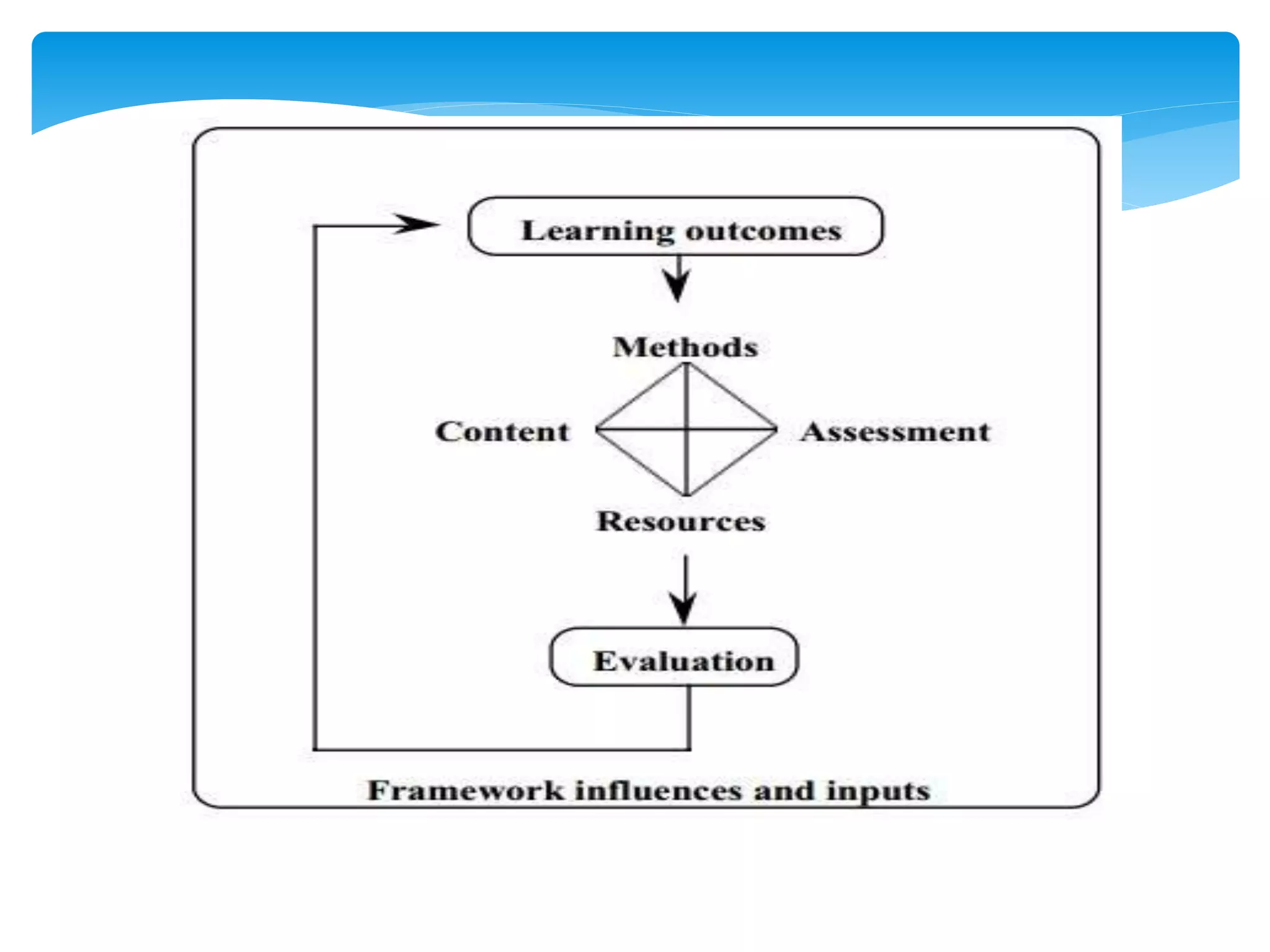 Learning outcomes

Methods

Content

Assessment

Resources

Evaluation

Framework influences and inputs